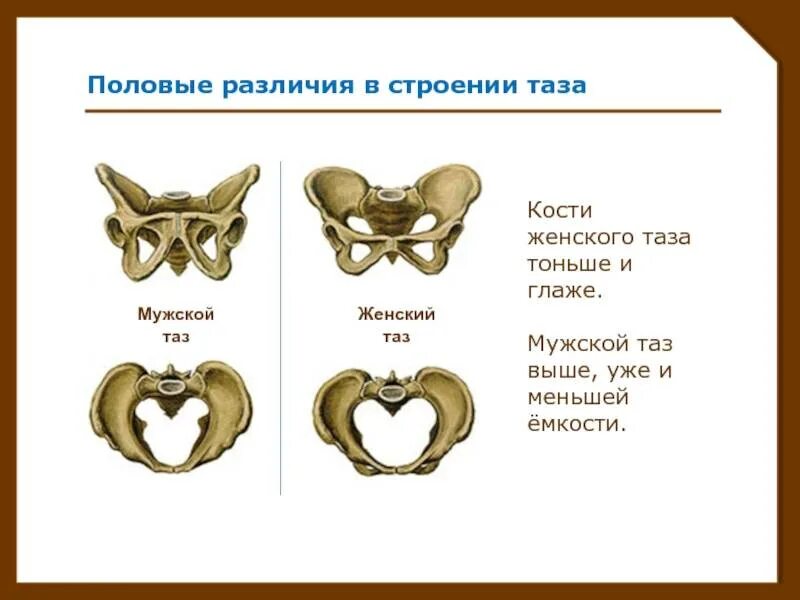 Половые различия в строении таза

Мужской таз

Женский таз

Кости женского таза тоньше и глаже.

Мужской таз выше, уже и меньшей ёмкости.